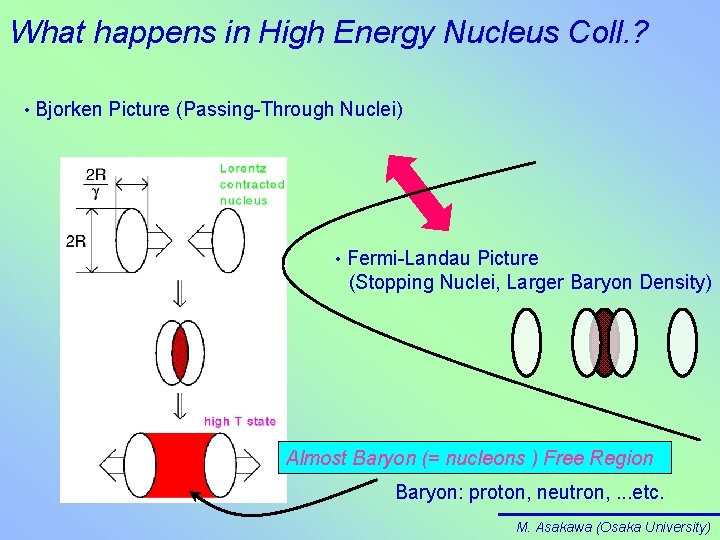 What happens in High Energy Nucleus Coll.?

• Bjorken Picture (Passing-Through Nuclei)

$\frac{2R}{\gamma}$

Lorentz contracted nucleus

2R

high T state

• Fermi-Landau Picture (Stopping Nuclei, Larger Baryon Density)

Almost Baryon (= nucleons ) Free Region

Baryon: proton, neutron, ...etc.

M. Asakawa (Osaka University)